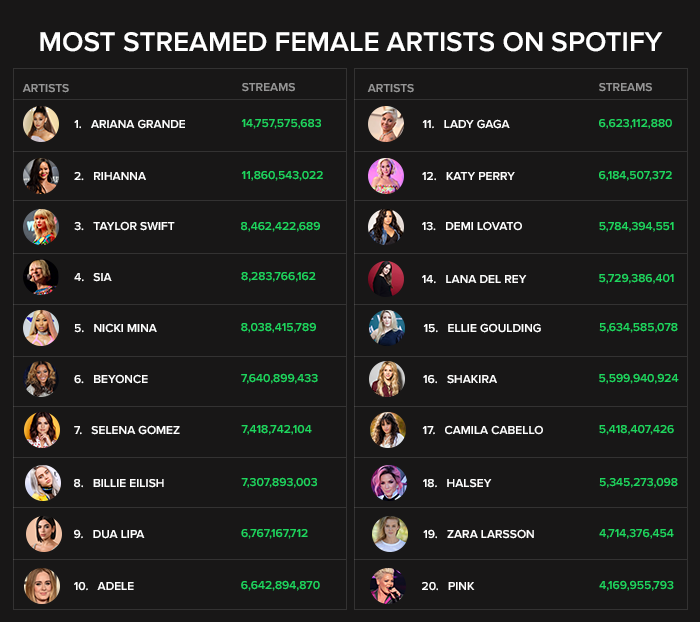 MOST STREAMED FEMALE ARTISTS ON SPOTIFY

| ARTISTS | STREAMS |
|---|---|
| 1. ARIANA GRANDE | 14,757,575,683 |
| 2. RIHANNA | 11,860,543,022 |
| 3. TAYLOR SWIFT | 8,462,422,689 |
| 4. SIA | 8,283,766,162 |
| 5. NICKI MINA | 8,038,415,789 |
| 6. BEYONCE | 7,640,899,433 |
| 7. SELENA GOMEZ | 7,418,742,104 |
| 8. BILLIE EILISH | 7,307,893,003 |
| 9. DUA LIPA | 6,767,167,712 |
| 10. ADELE | 6,642,894,870 |

| ARTISTS | STREAMS |
|---|---|
| 11. LADY GAGA | 6,623,112,880 |
| 12. KATY PERRY | 6,184,507,372 |
| 13. DEMI LOVATO | 5,784,394,551 |
| 14. LANA DEL REY | 5,729,386,401 |
| 15. ELLIE GOULDING | 5,634,585,078 |
| 16. SHAKIRA | 5,599,940,924 |
| 17. CAMILA CABELLO | 5,418,407,426 |
| 18. HALSEY | 5,345,273,098 |
| 19. ZARA LARSSON | 4,714,376,454 |
| 20. PINK | 4,169,955,793 |